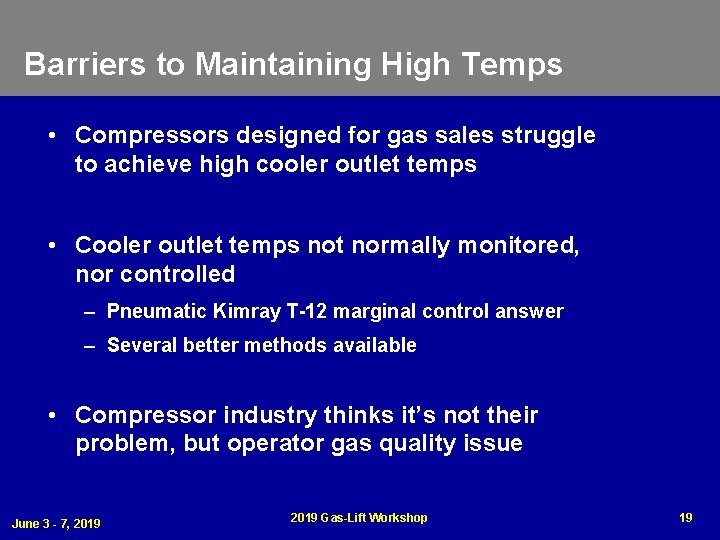 Barriers to Maintaining High Temps

• Compressors designed for gas sales struggle to achieve high cooler outlet temps

• Cooler outlet temps not normally monitored, nor controlled

– Pneumatic Kimray T-12 marginal control answer

– Several better methods available

• Compressor industry thinks it's not their problem, but operator gas quality issue

June 3 - 7, 2019

2019 Gas-Lift Workshop

19